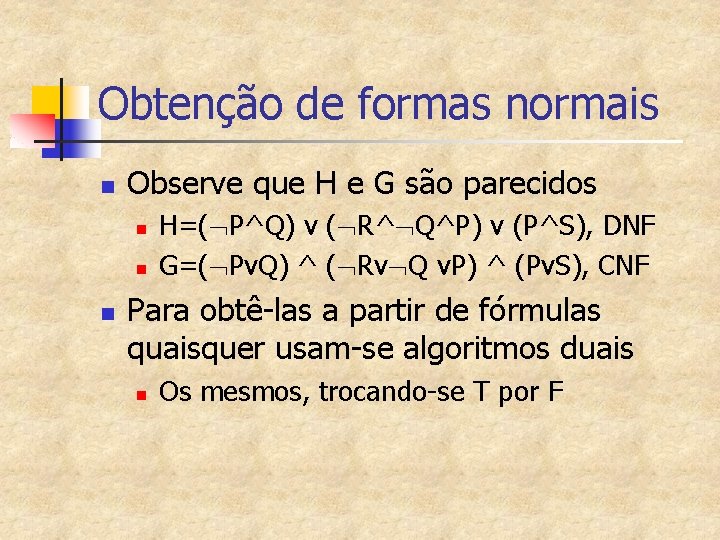 Obtenção de formas normais

Observe que H e G são parecidos

H=(¬P^Q) v (¬R^¬Q^P) v (P^S), DNF

G=(¬PvQ) ^ (¬Rv¬Q vP) ^ (PvS), CNF

Para obtê-las a partir de fórmulas quaisquer usam-se algoritmos duais

Os mesmos, trocando-se T por F